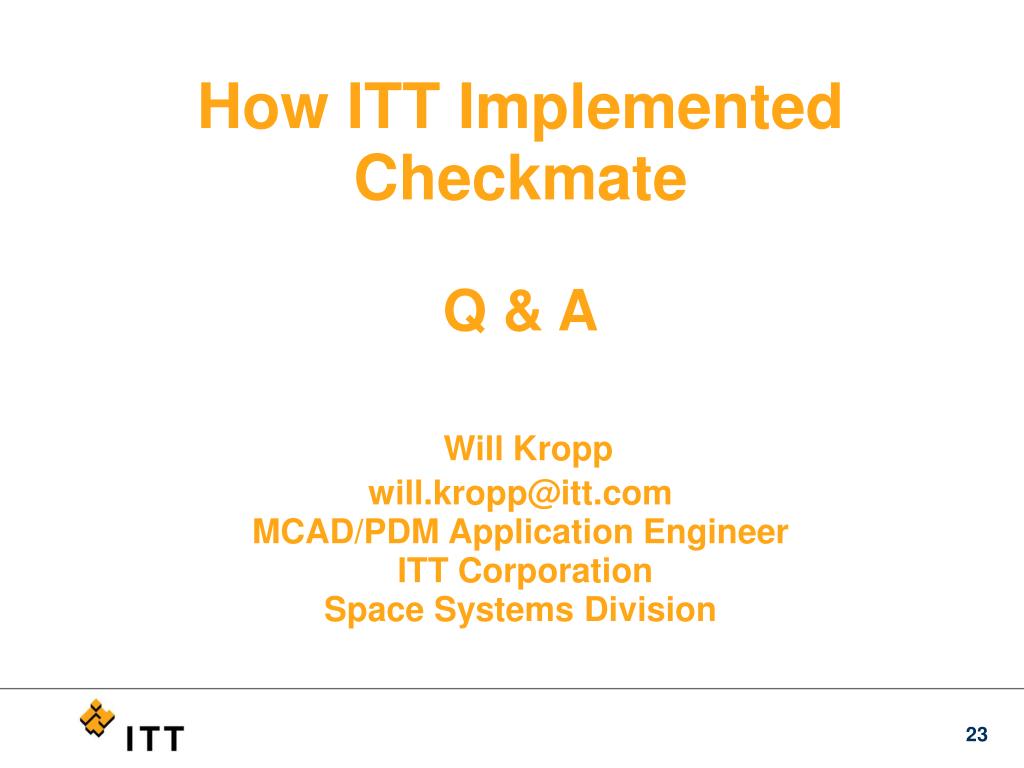 How ITT Implemented Checkmate

Q & A

Will Kropp
will.kropp@itt.com
MCAD/PDM Application Engineer
ITT Corporation
Space Systems Division

ITT

23